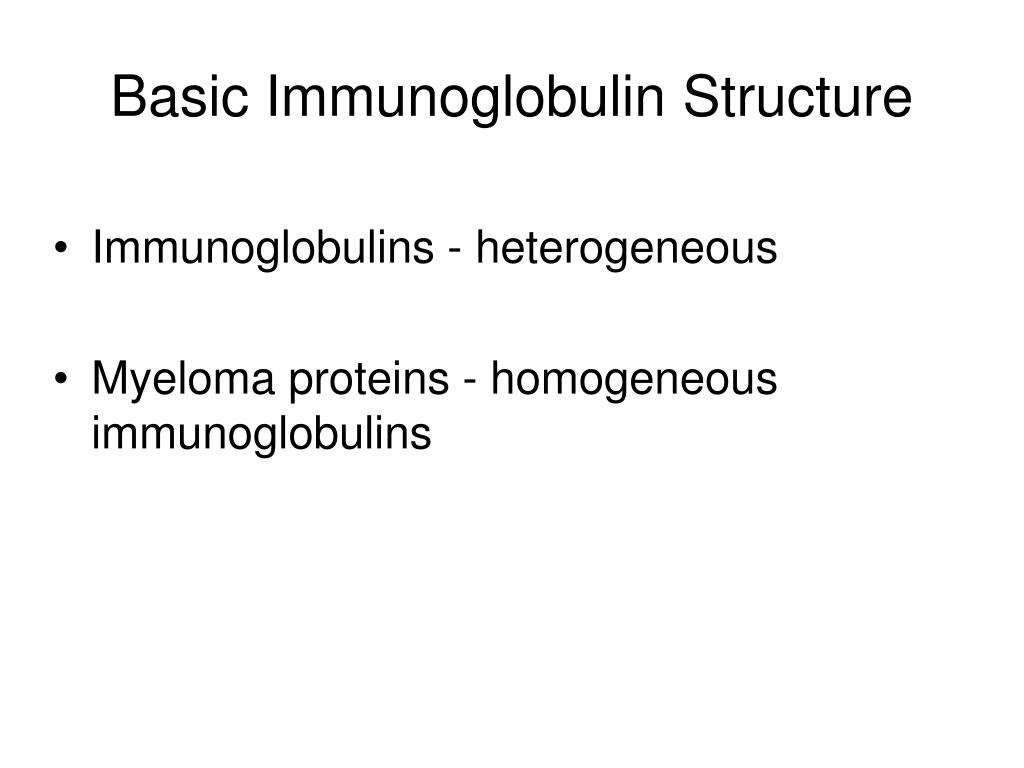 Basic Immunoglobulin Structure

• Immunoglobulins - heterogeneous

• Myeloma proteins - homogeneous immunoglobulins